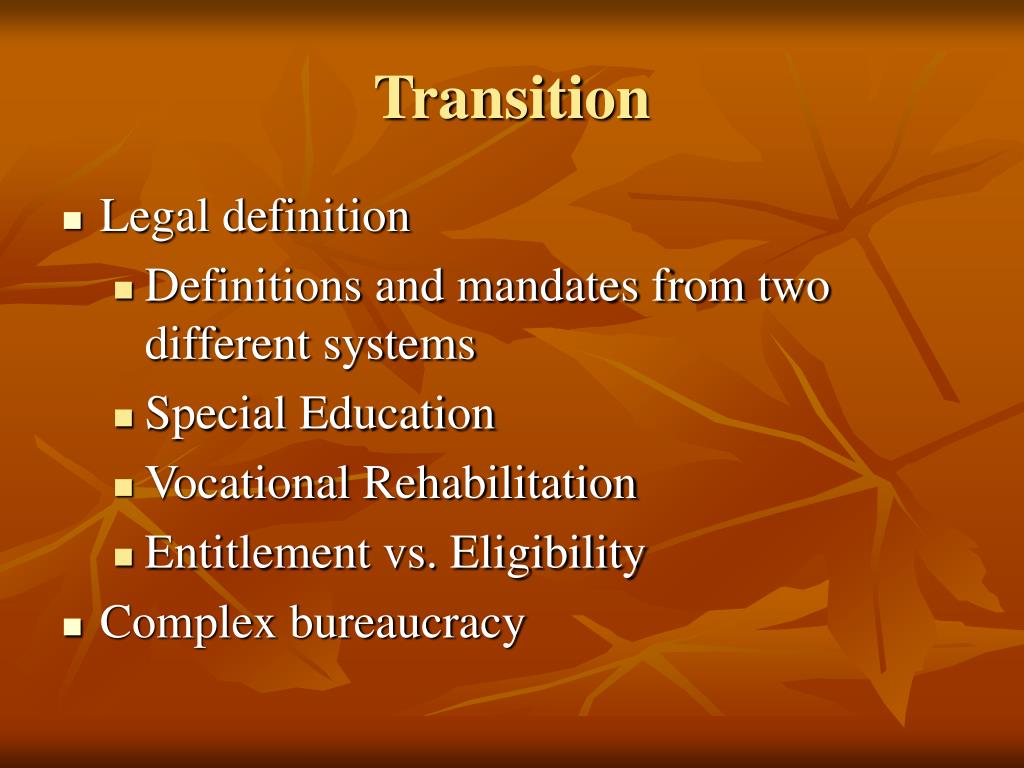 Transition

Legal definition

Definitions and mandates from two different systems

Special Education

Vocational Rehabilitation

Entitlement vs. Eligibility

Complex bureaucracy